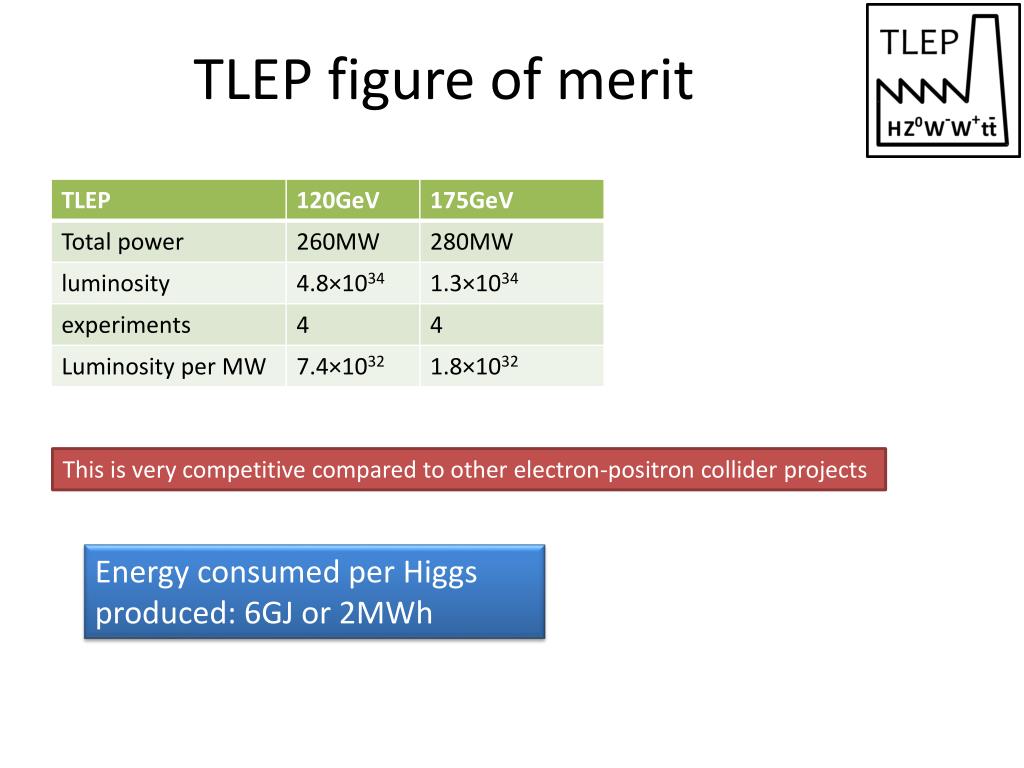 TLEP figure of merit

TLEP

$HZ^0W^-W^+t\bar{t}$

| TLEP | 120GeV | 175GeV |
|---|---|---|
| Total power | 260MW | 280MW |
| luminosity | $4.8\times10^{34}$ | $1.3\times10^{34}$ |
| experiments | 4 | 4 |
| Luminosity per MW | $7.4\times10^{32}$ | $1.8\times10^{32}$ |

This is very competitive compared to other electron-positron collider projects

Energy consumed per Higgs produced: 6GJ or 2MWh